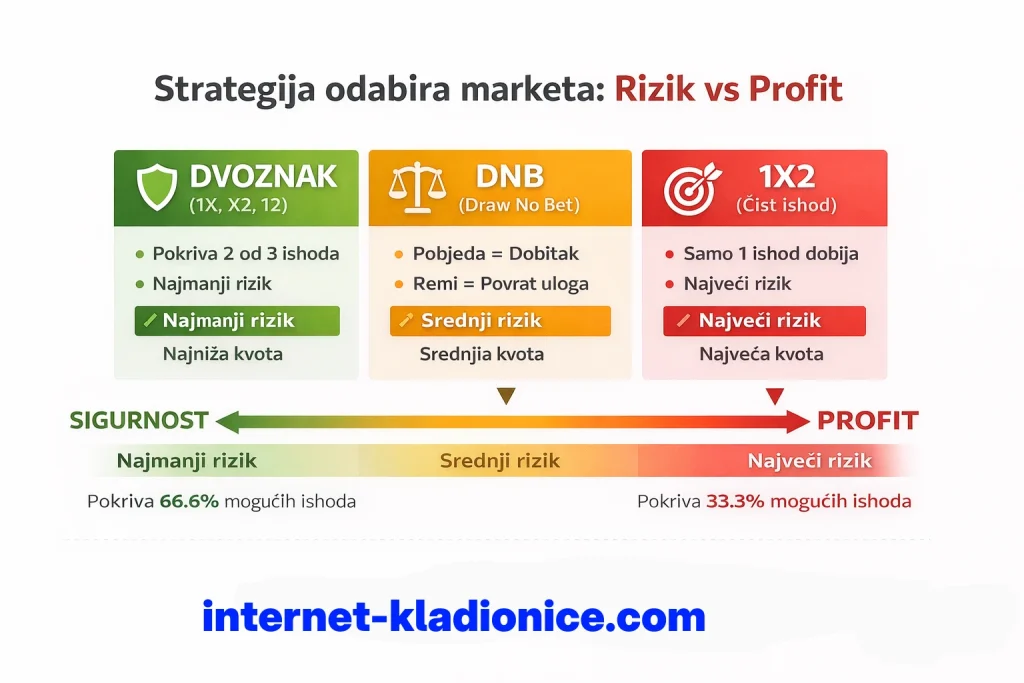 Strategija odabira marketa: Rizik vs Profit

DVOZNAK
(1X, X2, 12)

• Pokriva 2 od 3 ishoda
• Najmanji rizik

Najmanji rizik

Najniža kvota

DNB
(Draw No Bet)

• Pobjeda = Dobitak
• Remi = Povrat uloga

Srednji rizik

Srednjia kvota

1X2
(Čist ishod)

• Samo 1 ishod dobija
• Najveći rizik

Najveći rizik

Najveća kvota

SIGURNOST

PROFIT

Najmanji rizik

Srednji rizik

Najveći rizik

Pokriva 66.6% mogućih ishoda

Pokriva 33.3% mogućih ishoda

internet-kladionice.com